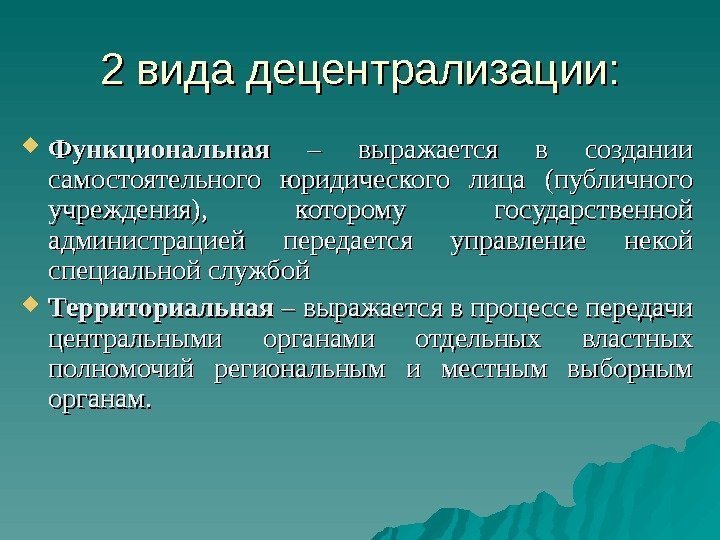 2 вида децентрализации:

Функциональная – выражается в создании самостоятельного юридического лица (публичного учреждения), которому государственной администрацией передается управление некой специальной службой

Территориальная – выражается в процессе передачи центральными органами отдельных властных полномочий региональным и местным выборным органам.